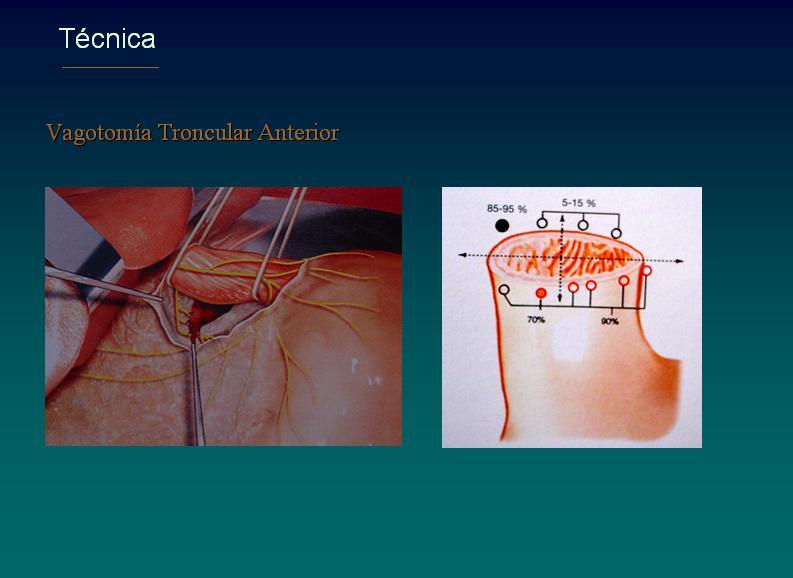 Técnica

Vagotomía Troncular Anterior

85-95 %

5-15 %

70%

90%